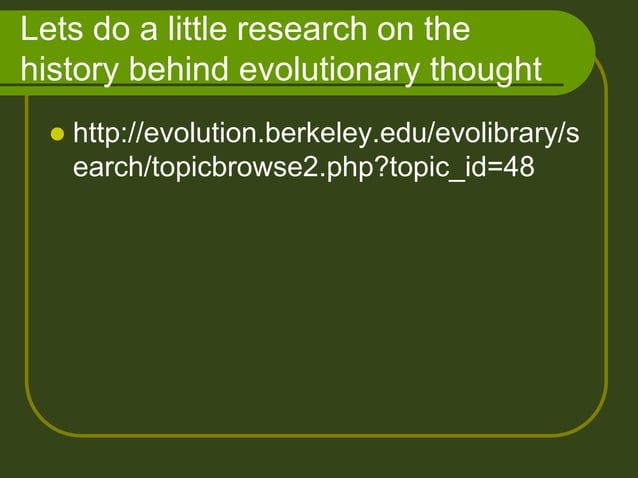 Lets do a little research on the history behind evolutionary thought

http://evolution.berkeley.edu/evolibrary/search/topicbrowse2.php?topic_id=48